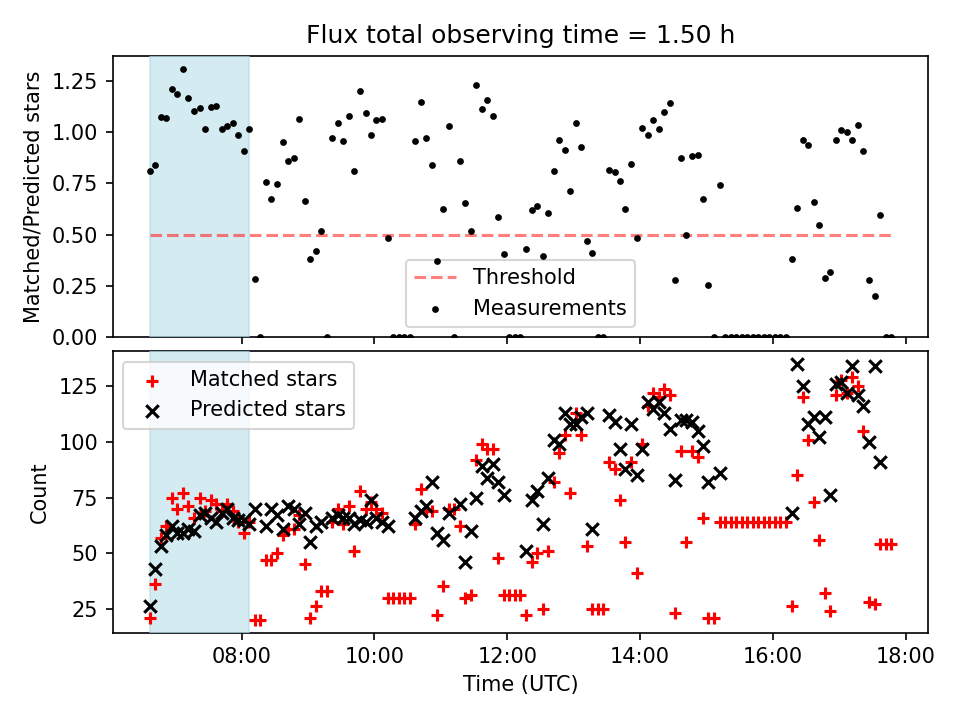 Flux total observing time = 1.50 h

Matched/Predicted stars

1.25
1.00
0.75
0.50
0.25
0.00

Threshold
Measurements

Matched stars
Predicted stars

Count

125
100
75
50
25

08:00
10:00
12:00
14:00
16:00
18:00

Time (UTC)